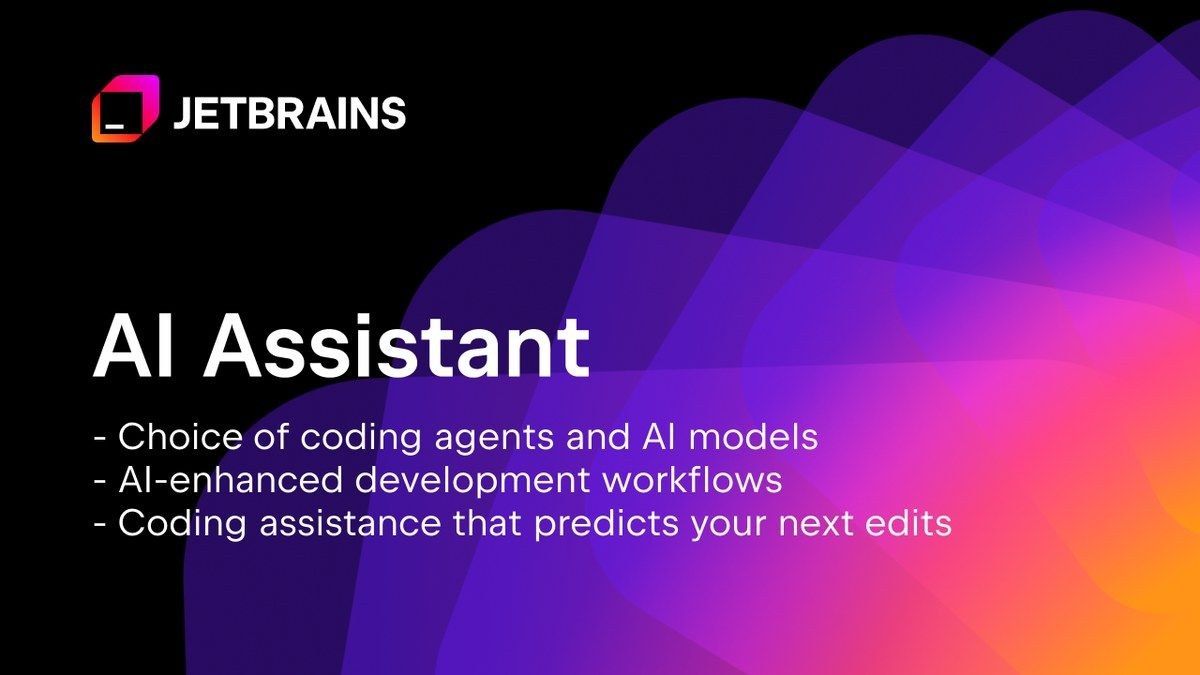 JETBRAINS

AI Assistant

- Choice of coding agents and AI models
- AI-enhanced development workflows
- Coding assistance that predicts your next edits